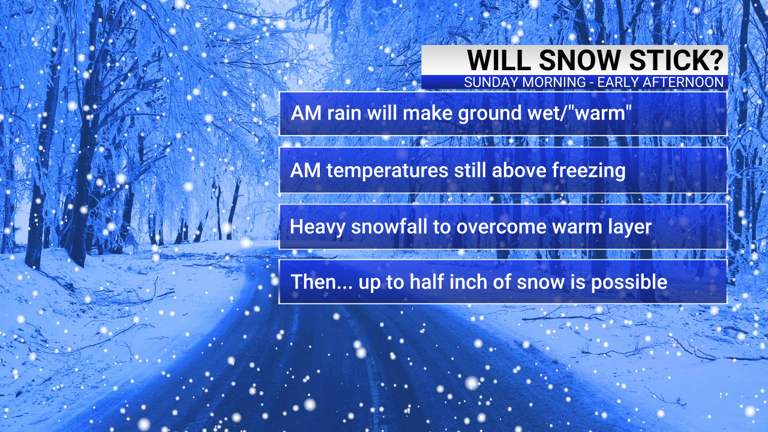 WILL SNOW STICK?
SUNDAY MORNING - EARLY AFTERNOON

AM rain will make ground wet/"warm"

AM temperatures still above freezing

Heavy snowfall to overcome warm layer

Then... up to half inch of snow is possible